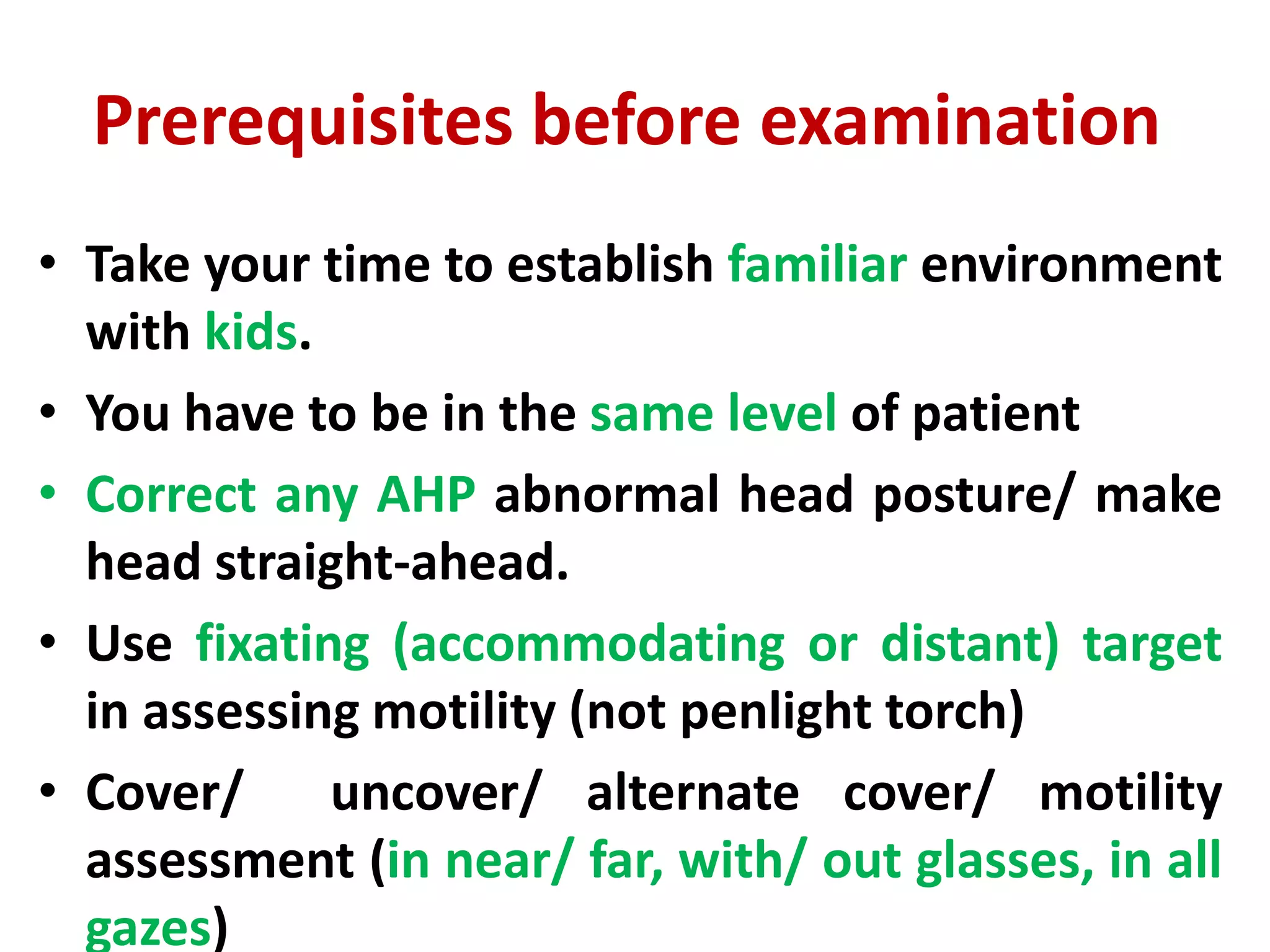 Prerequisites before examination

• Take your time to establish familiar environment with kids.

• You have to be in the same level of patient

• Correct any AHP abnormal head posture/ make head straight-ahead.

• Use fixating (accommodating or distant) target in assessing motility (not penlight torch)

• Cover/ uncover/ alternate cover/ motility assessment (in near/ far, with/ out glasses, in all gazes)